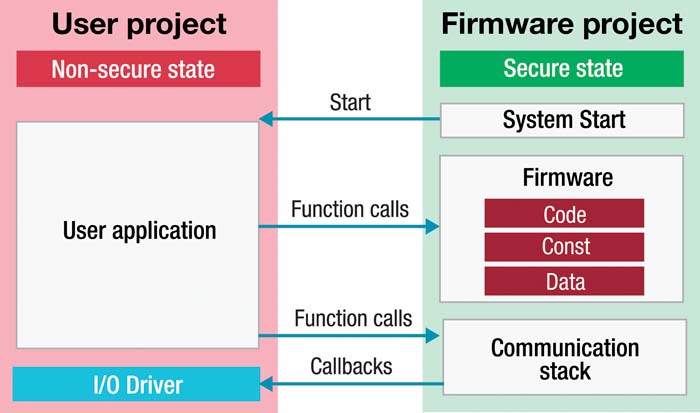 User project

Non-secure state

User application

I/O Driver

Start

Function calls

Function calls

Callbacks

Firmware project

Secure state

System Start

Firmware

Code

Const

Data

Communication stack